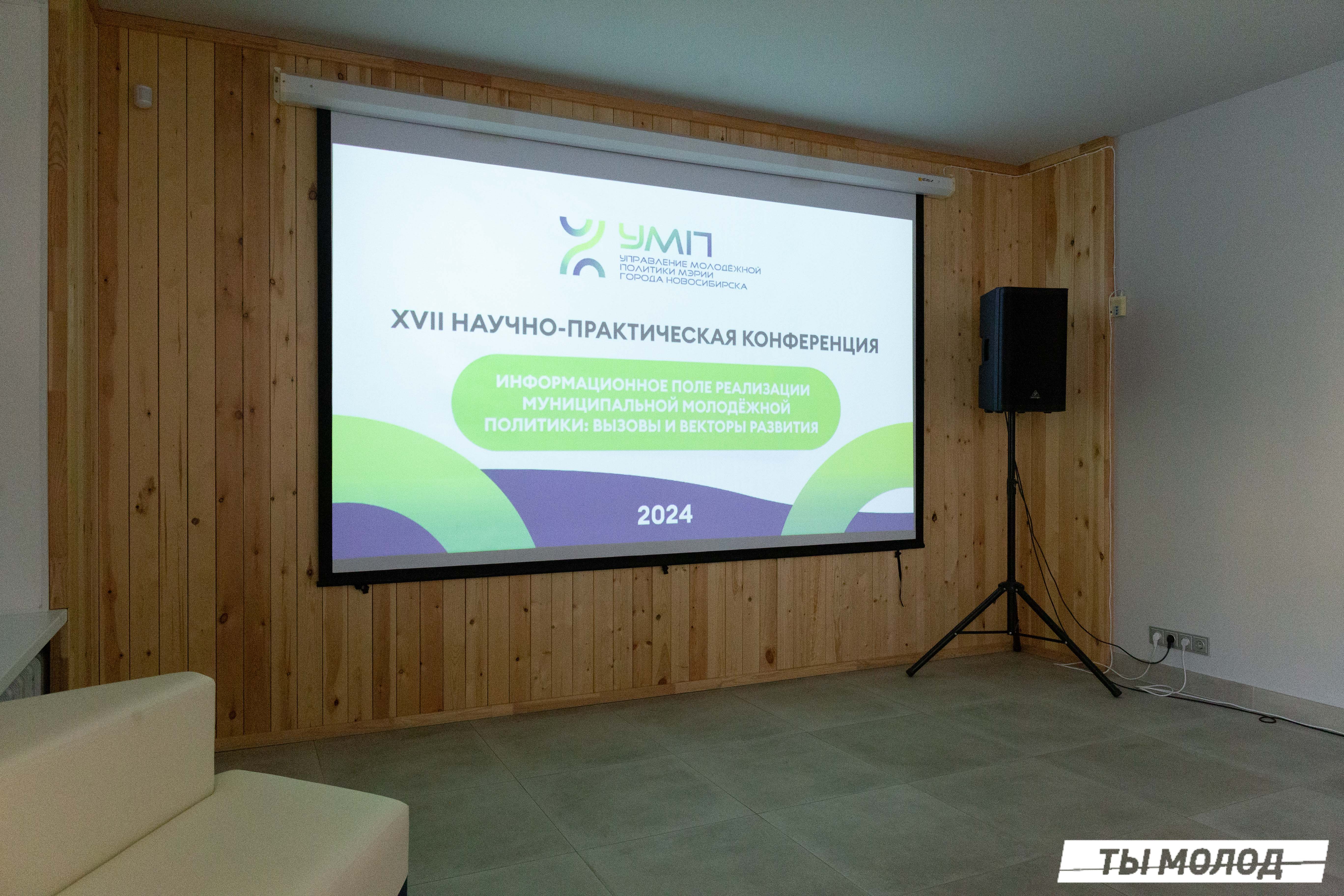 УМП
УПРАВЛЕНИЕ МОЛОДЁЖНОЙ ПОЛИТИКИ МЭРИИ ГОРОДА НОВОСИБИРСКА

XVII НАУЧНО-ПРАКТИЧЕСКАЯ КОНФЕРЕНЦИЯ

ИНФОРМАЦИОННОЕ ПОЛЕ РЕАЛИЗАЦИИ МУНИЦИПАЛЬНОЙ МОЛОДЁЖНОЙ ПОЛИТИКИ: ВЫЗОВЫ И ВЕКТОРЫ РАЗВИТИЯ

2024

ТЫ МОЛОД